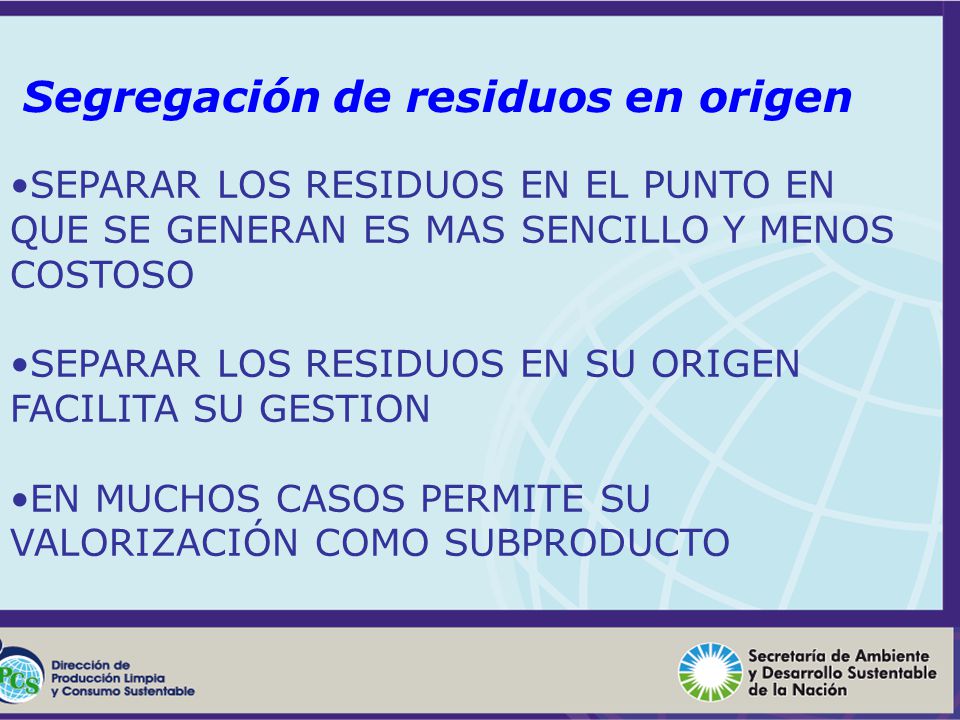 Segregación de residuos en origen

•SEPARAR LOS RESIDUOS EN EL PUNTO EN QUE SE GENERAN ES MAS SENCILLO Y MENOS COSTOSO

•SEPARAR LOS RESIDUOS EN SU ORIGEN FACILITA SU GESTION

•EN MUCHOS CASOS PERMITE SU VALORIZACIÓN COMO SUBPRODUCTO

PCS Dirección de Producción Limpia y Consumo Sustentable

Secretaría de Ambiente y Desarrollo Sustentable de la Nación